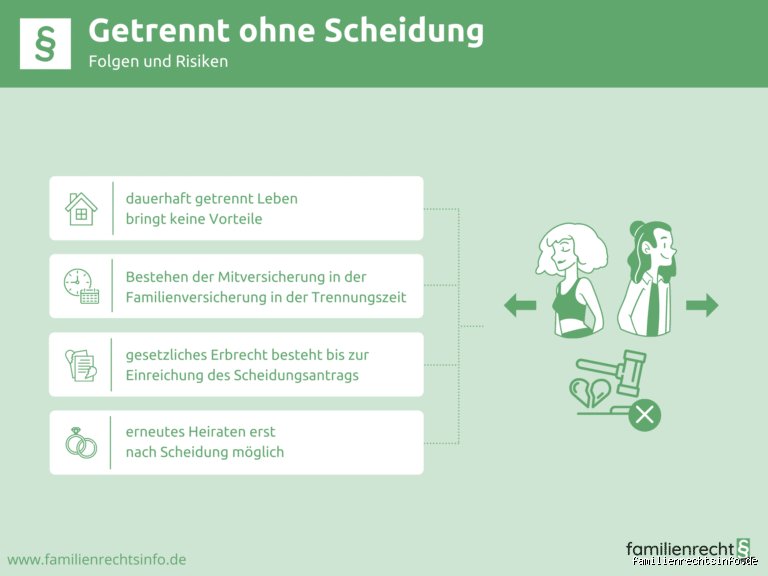 §

Getrennt ohne Scheidung

Folgen und Risiken

dauerhaft getrennt Leben bringt keine Vorteile

Bestehen der Mitversicherung in der Familienversicherung in der Trennungszeit

gesetzliches Erbrecht besteht bis zur Einreichung des Scheidungsantrags

erneutes Heiraten erst nach Scheidung möglich

www.familienrechtsinfo.de

familienrecht §

familienrechtsinfo.de